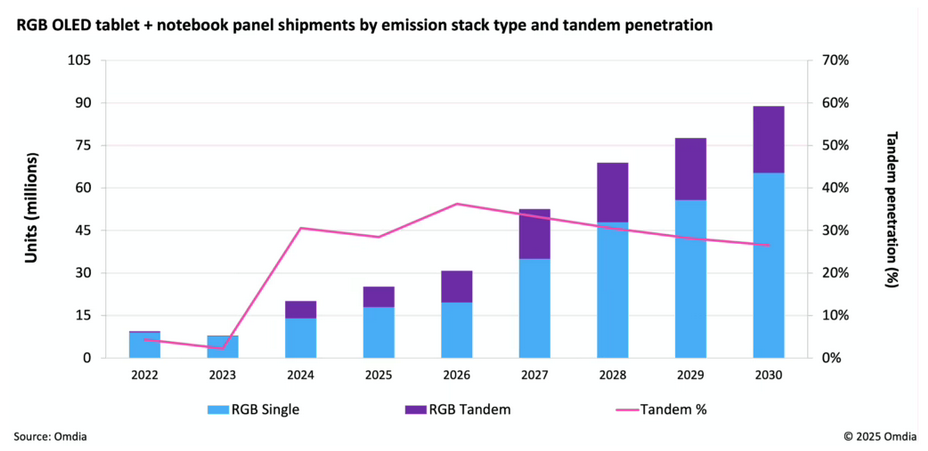 RGB OLED tablet + notebook panel shipments by emission stack type and tandem penetration

Units (millions)

105
90
75
60
45
30
15
0

70%
60%
50%
40%
30%
20%
10%
0%

Tandem penetration (%)

2022
2023
2024
2025
2026
2027
2028
2029
2030

RGB Single
RGB Tandem
Tandem %

Source: Omdia

© 2025 Omdia